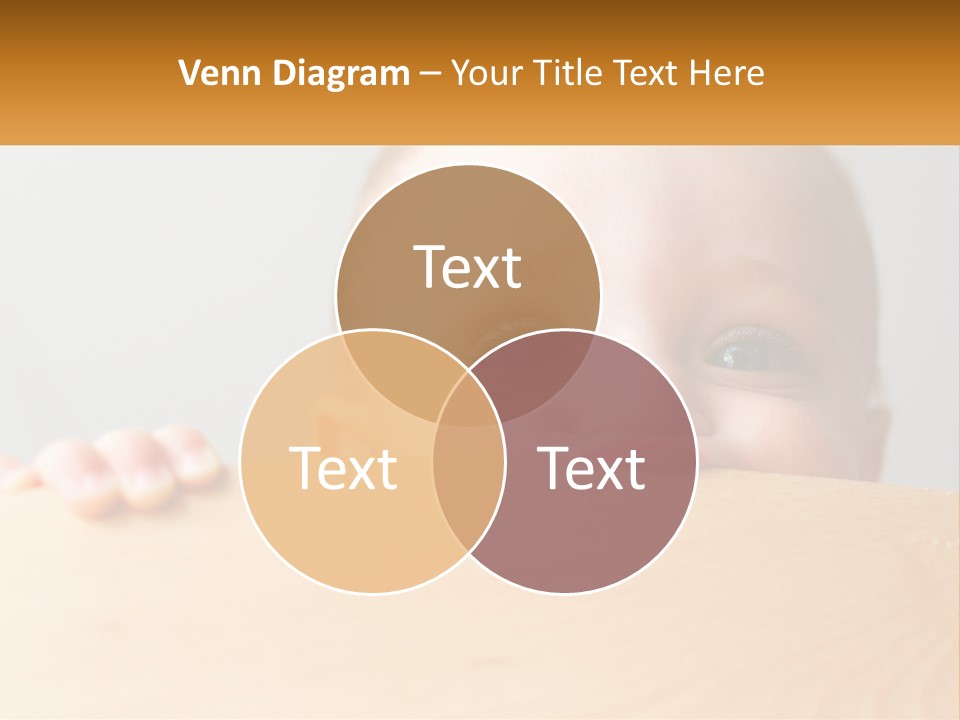 Venn Diagram – Your Title Text Here

Text

Text

Text